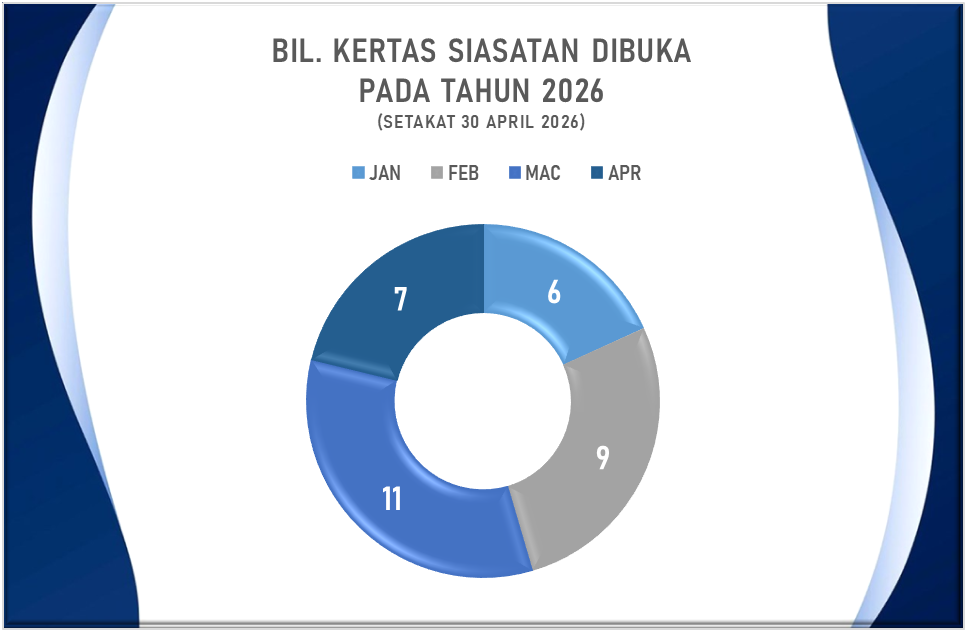 BIL. KERTAS SIASATAN DIBUKA PADA TAHUN 2026
(SETAKAT 30 APRIL 2026)

JAN FEB MAC APR

6
9
11
7